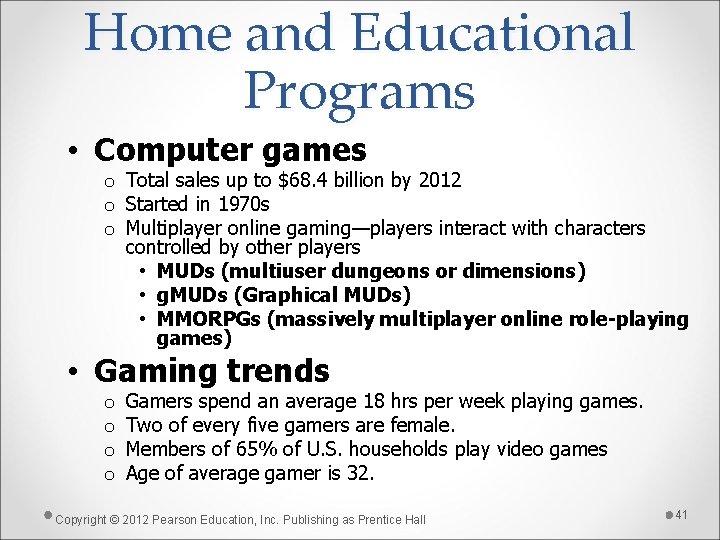 Home and Educational Programs

• Computer games
o Total sales up to \$68.4 billion by 2012
o Started in 1970s
o Multiplayer online gaming—players interact with characters controlled by other players
• MUDs (multiuser dungeons or dimensions)
• gMUDs (Graphical MUDs)
• MMORPGs (massively multiplayer online role-playing games)

• Gaming trends
o Gamers spend an average 18 hrs per week playing games.
o Two of every five gamers are female.
o Members of 65% of U.S. households play video games
o Age of average gamer is 32.

Copyright © 2012 Pearson Education, Inc. Publishing as Prentice Hall

41